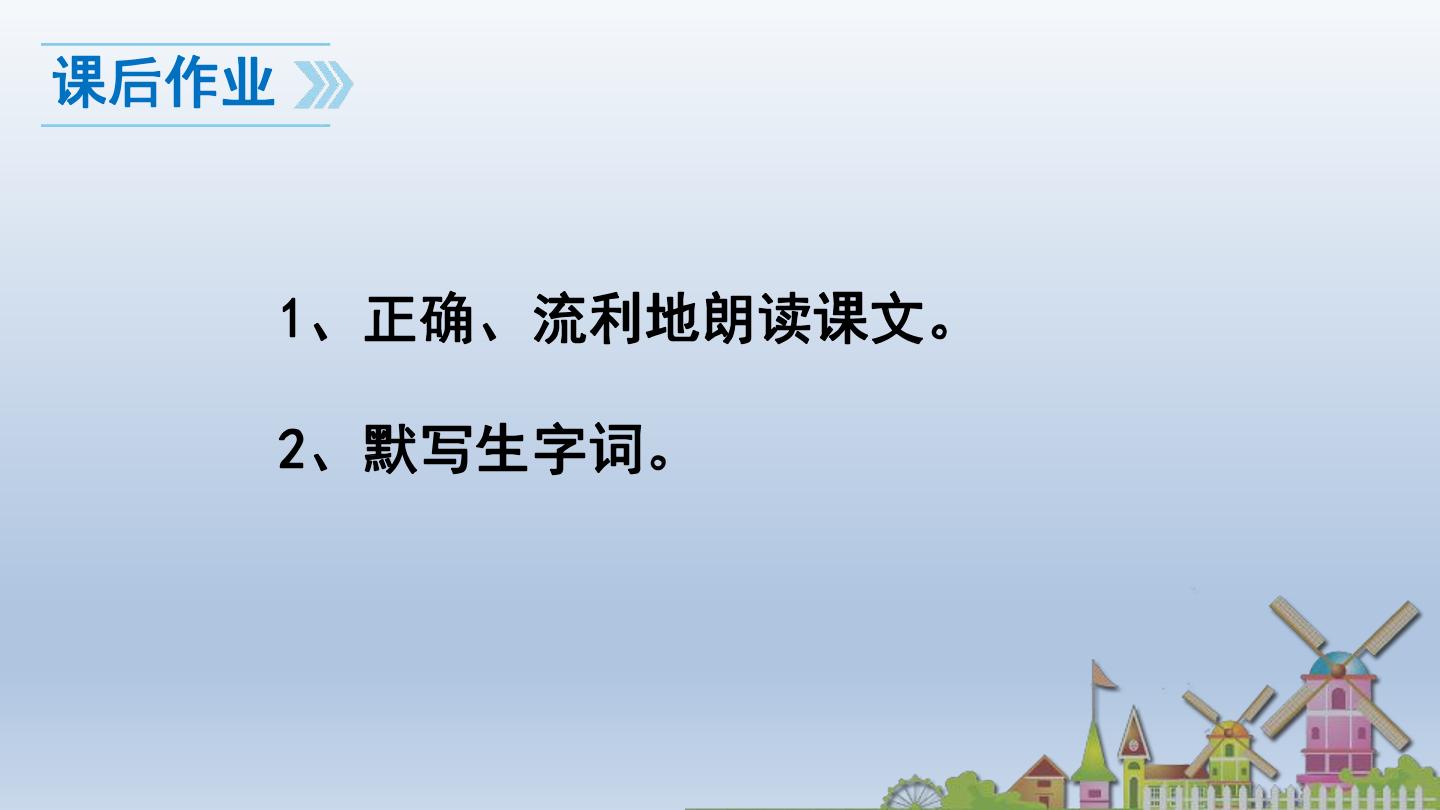 课后作业

1、正确、流利地朗读课文。

2、默写生字词。